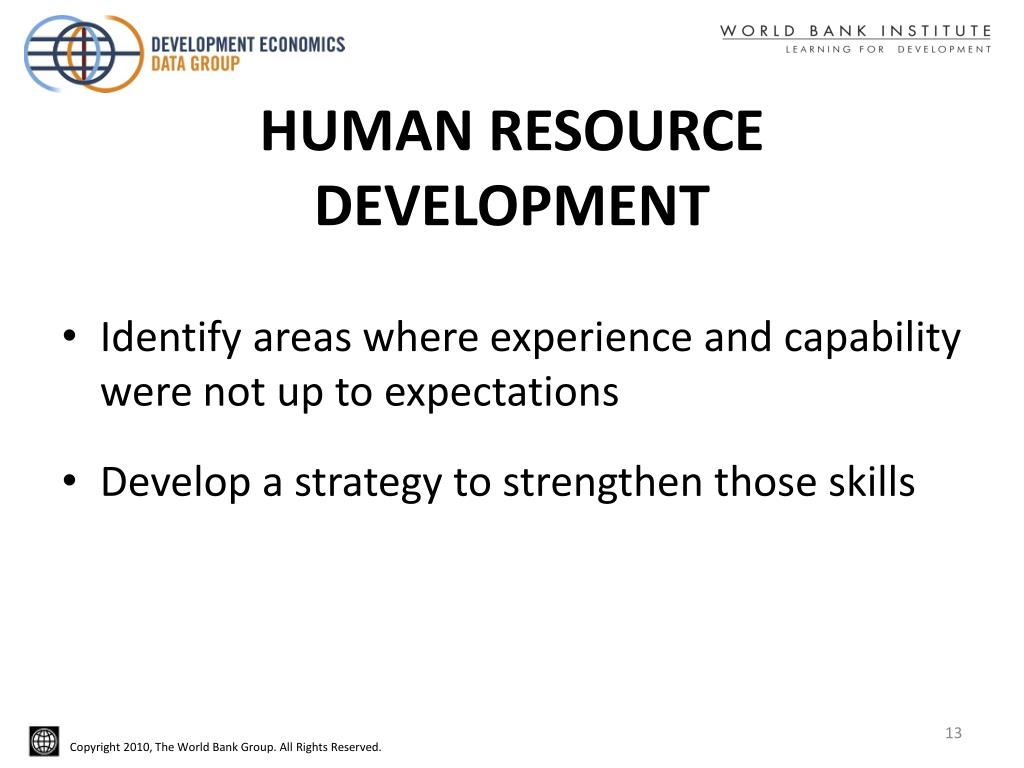 DEVELOPMENT ECONOMICS
DATA GROUP

WORLD BANK INSTITUTE
LEARNING FOR DEVELOPMENT

HUMAN RESOURCE DEVELOPMENT

• Identify areas where experience and capability were not up to expectations

• Develop a strategy to strengthen those skills

13

Copyright 2010, The World Bank Group. All Rights Reserved.